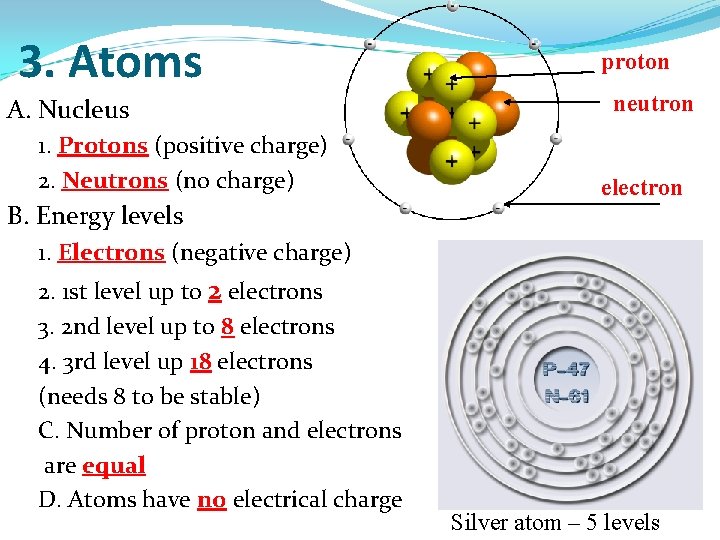 3. Atoms

A. Nucleus

1. Protons (positive charge)

2. Neutrons (no charge)

B. Energy levels

1. Electrons (negative charge)

2. 1st level up to 2 electrons

3. 2nd level up to 8 electrons

4. 3rd level up 18 electrons (needs 8 to be stable)

C. Number of proton and electrons are equal

D. Atoms have no electrical charge

proton

neutron

electron

P–47
N–61

Silver atom – 5 levels